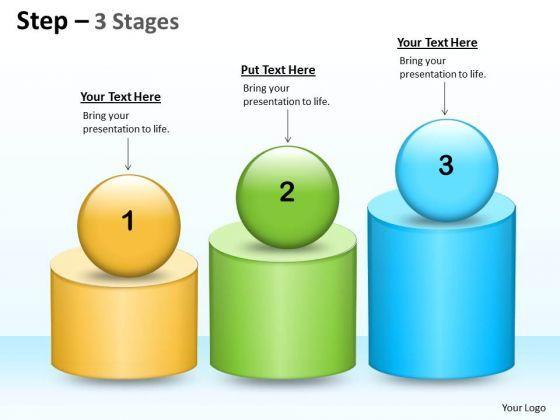 Step – 3 Stages

Your Text Here
Bring your presentation to life.

1

Put Text Here
Bring your presentation to life.

2

Your Text Here
Bring your presentation to life.

3

Your Logo